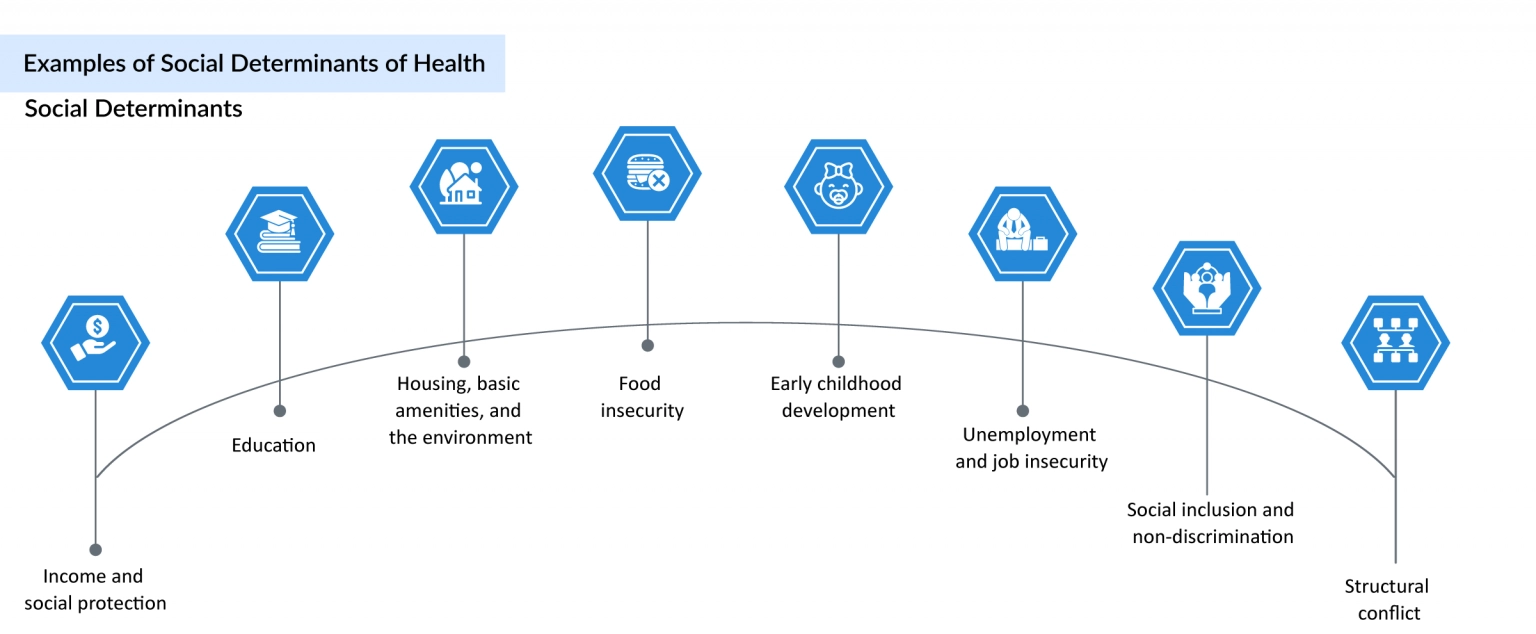 Examples of Social Determinants of Health

Social Determinants

Income and social protection

Education

Housing, basic amenities, and the environment

Food insecurity

Early childhood development

Unemployment and job insecurity

Social inclusion and non-discrimination

Structural conflict